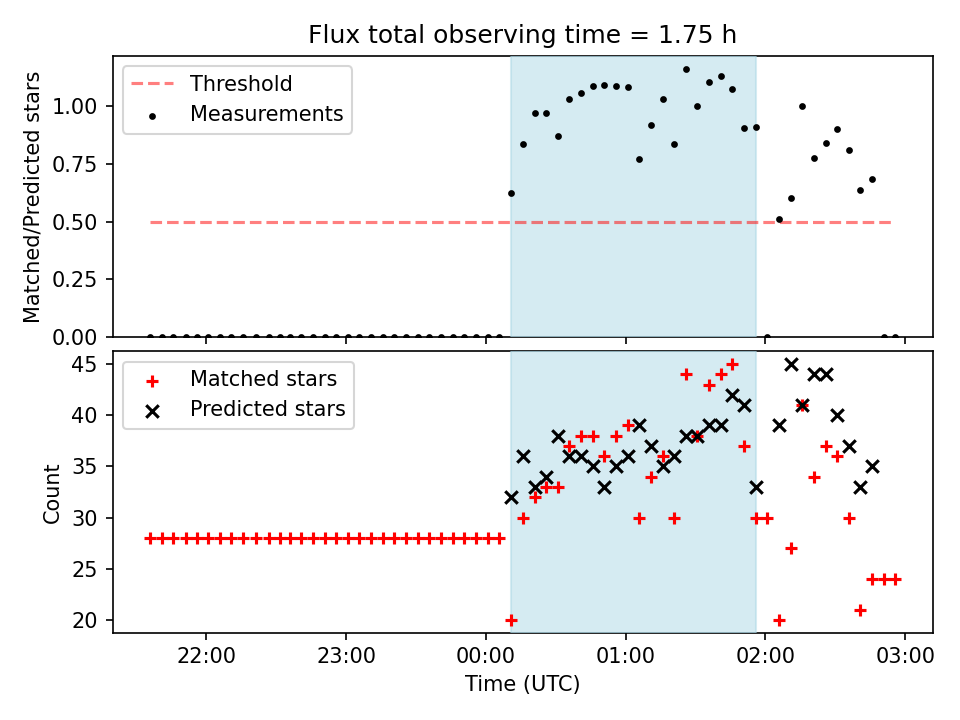 Flux total observing time = 1.75 h

Threshold
Measurements

Matched/Predicted stars

1.00
0.75
0.50
0.25
0.00

Matched stars
Predicted stars

Count

45
40
35
30
25
20

22:00
23:00
00:00
01:00
02:00
03:00

Time (UTC)